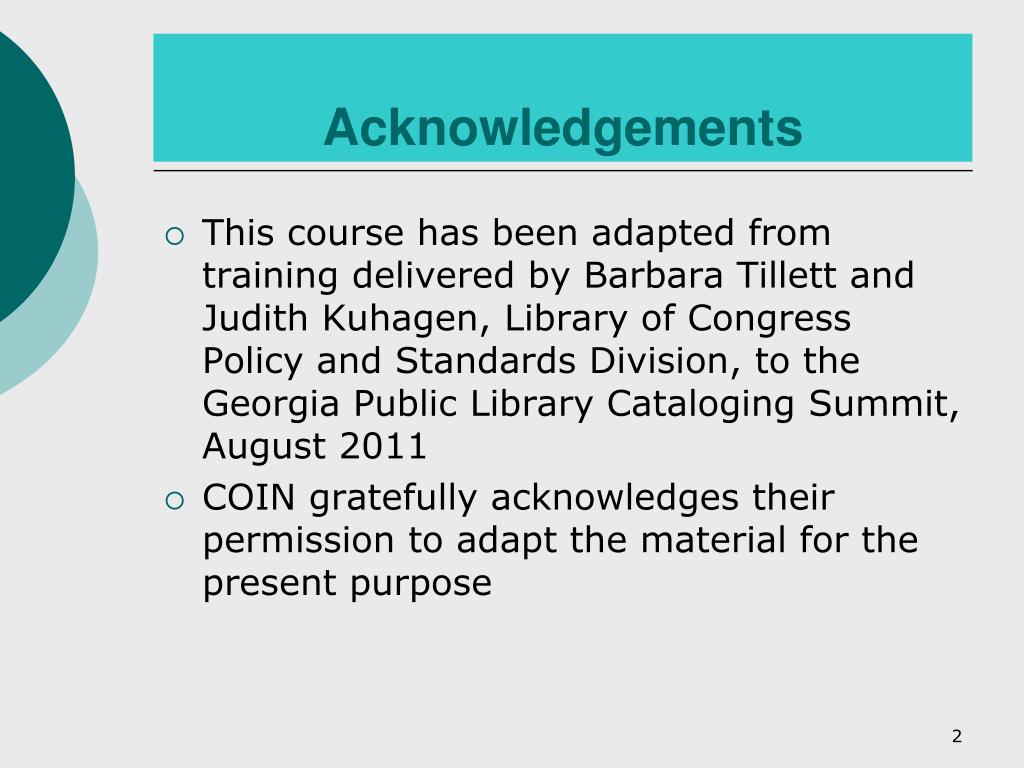 Acknowledgements

○ This course has been adapted from training delivered by Barbara Tillett and Judith Kuhagen, Library of Congress Policy and Standards Division, to the Georgia Public Library Cataloging Summit, August 2011

○ COIN gratefully acknowledges their permission to adapt the material for the present purpose

2